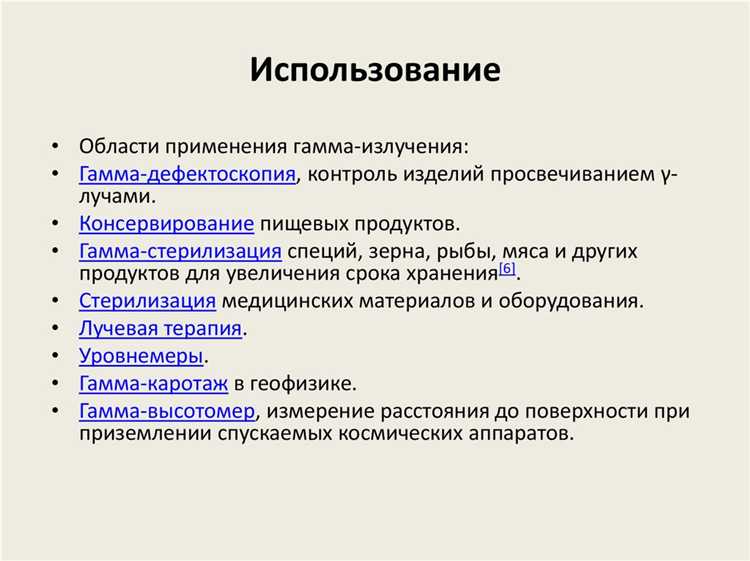 Использование

• Области применения гамма-излучения:
• Гамма-дефектоскопия, контроль изделий просвечиванием γ-лучами.
• Консервирование пищевых продуктов.
• Гамма-стерилизация специй, зерна, рыбы, мяса и других продуктов для увеличения срока хранения[6].
• Стерилизация медицинских материалов и оборудования.
• Лучевая терапия.
• Уровнемеры.
• Гамма-каротаж в геофизике.
• Гамма-высотомер, измерение расстояния до поверхности при приземлении спускаемых космических аппаратов.